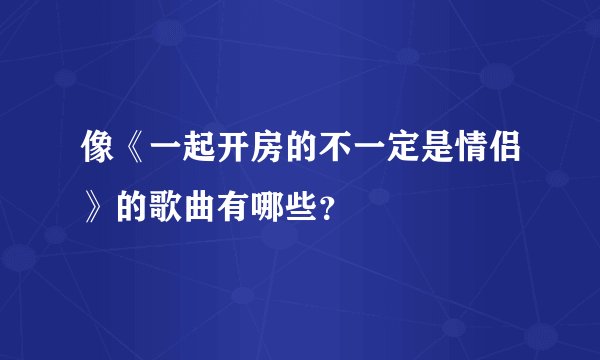 像《一起开房的不一定是情侣》的歌曲有哪些？